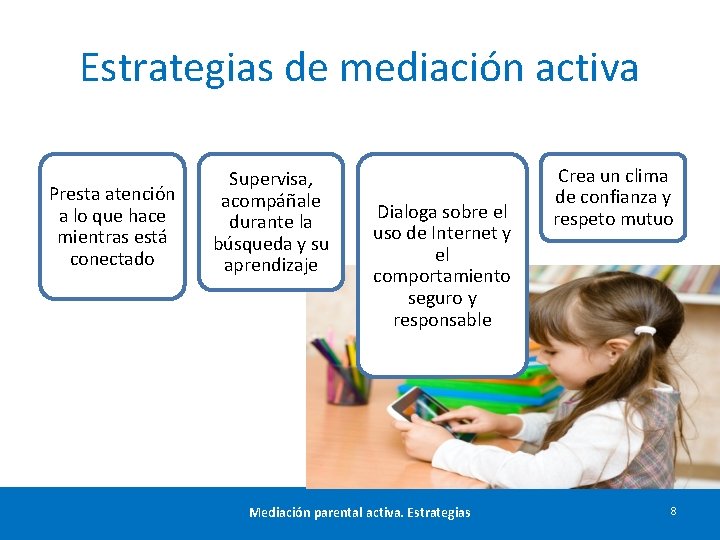 Estrategias de mediación activa

Presta atención a lo que hace mientras está conectado

Supervisa, acompáñale durante la búsqueda y su aprendizaje

Dialoga sobre el uso de Internet y el comportamiento seguro y responsable

Crea un clima de confianza y respeto mutuo

Mediación parental activa. Estrategias

8